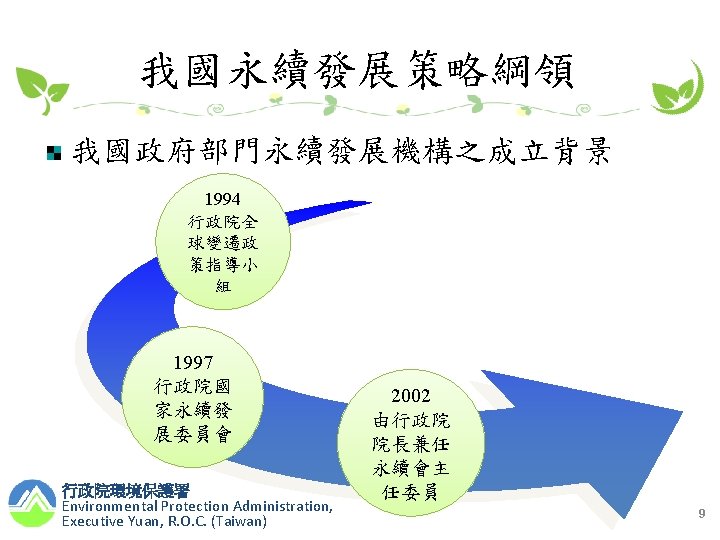 我國永續發展策略綱領

我國政府部門永續發展機構之成立背景

1994
行政院全球變遷政策指導小組

1997
行政院國家永續發展委員會

2002
由行政院院長兼任永續會主任委員

行政院環境保護署
Environmental Protection Administration, Executive Yuan, R.O.C. (Taiwan)

9